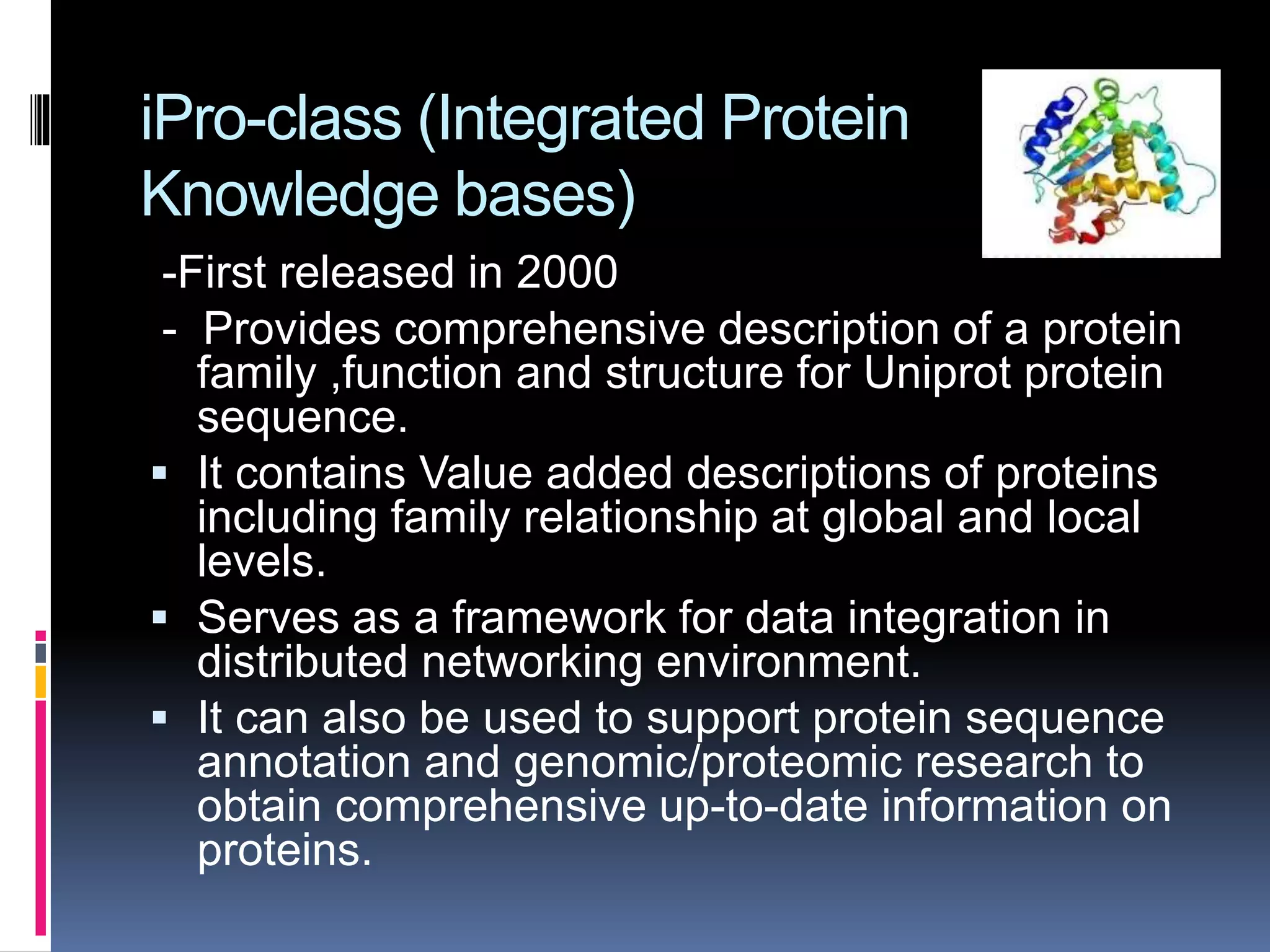 iPro-class (Integrated Protein Knowledge bases)

-First released in 2000

- Provides comprehensive description of a protein family ,function and structure for Uniprot protein sequence.

▪ It contains Value added descriptions of proteins including family relationship at global and local levels.

▪ Serves as a framework for data integration in distributed networking environment.

▪ It can also be used to support protein sequence annotation and genomic/proteomic research to obtain comprehensive up-to-date information on proteins.